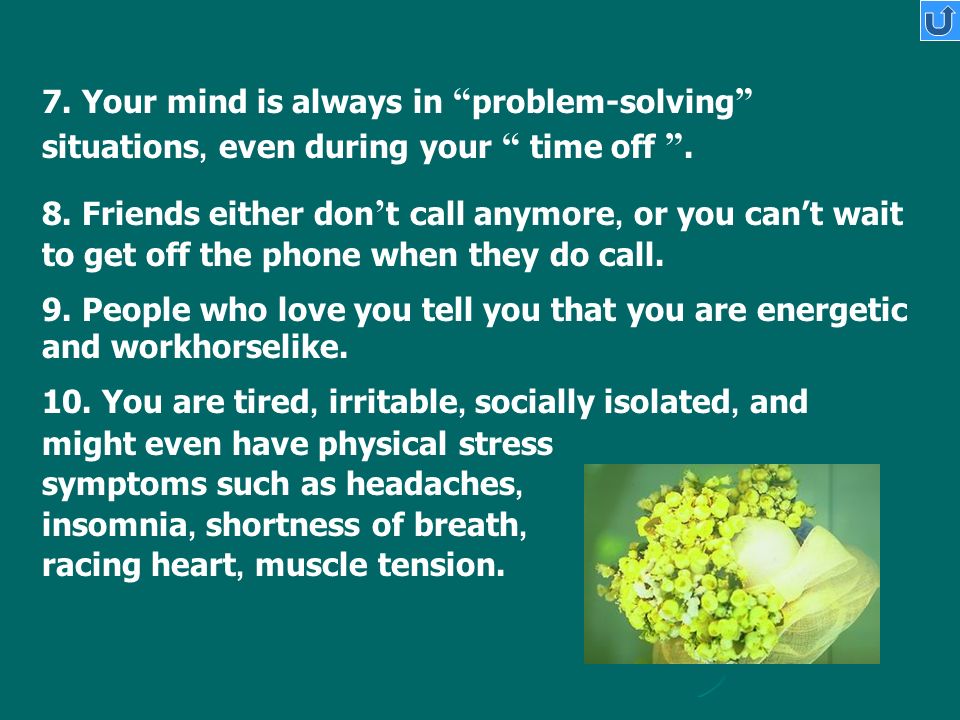 7. Your mind is always in “problem-solving” situations, even during your “ time off ”.

8. Friends either don’t call anymore, or you can’t wait to get off the phone when they do call.

9. People who love you tell you that you are energetic and workhorselike.

10. You are tired, irritable, socially isolated, and might even have physical stress symptoms such as headaches, insomnia, shortness of breath, racing heart, muscle tension.